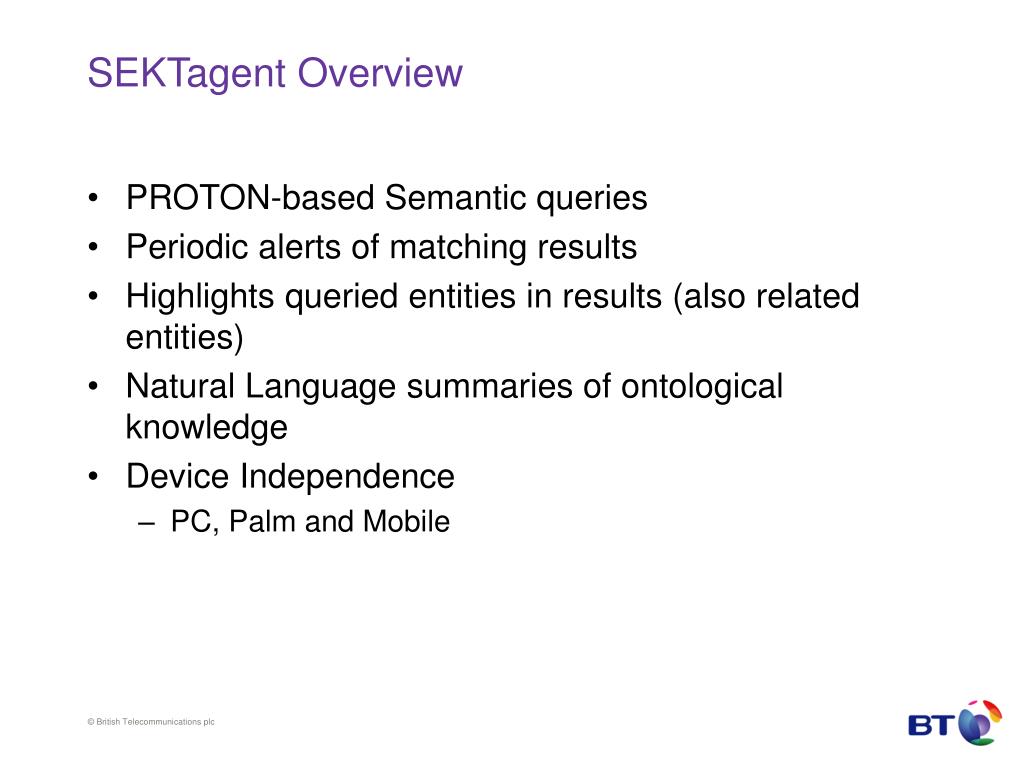 SEKTagent Overview

• PROTON-based Semantic queries
• Periodic alerts of matching results
• Highlights queried entities in results (also related entities)
• Natural Language summaries of ontological knowledge
• Device Independence
– PC, Palm and Mobile

© British Telecommunications plc

BT